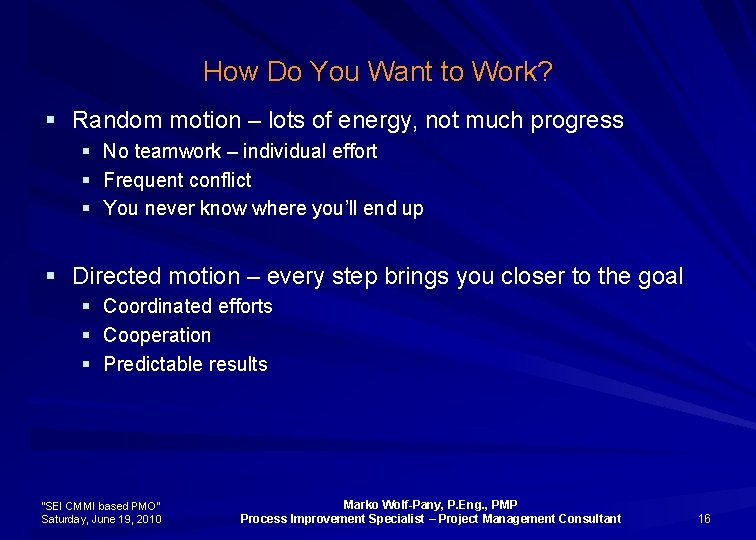 How Do You Want to Work?

▪ Random motion – lots of energy, not much progress
  ▪ No teamwork – individual effort
  ▪ Frequent conflict
  ▪ You never know where you'll end up

▪ Directed motion – every step brings you closer to the goal
  ▪ Coordinated efforts
  ▪ Cooperation
  ▪ Predictable results

"SEI CMMI based PMO"
Saturday, June 19, 2010

Marko Wolf-Pany, P.Eng., PMP
Process Improvement Specialist – Project Management Consultant

16